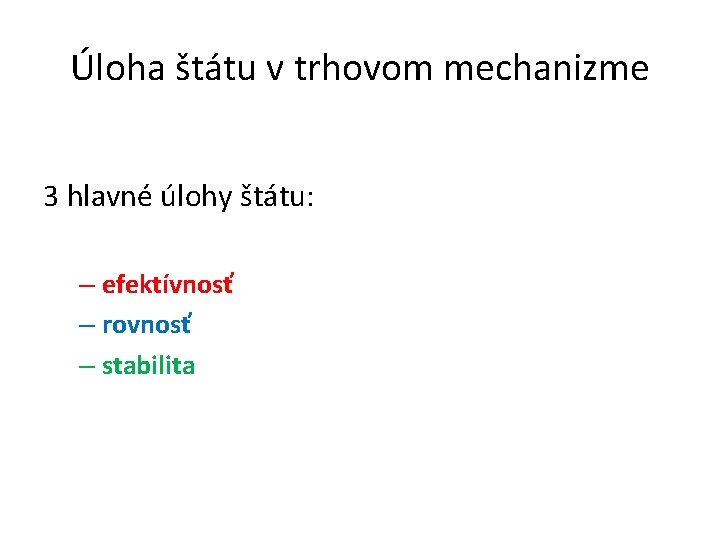 Úloha štátu v trhovom mechanizme

3 hlavné úlohy štátu:

– efektívnosť
– rovnosť
– stabilita